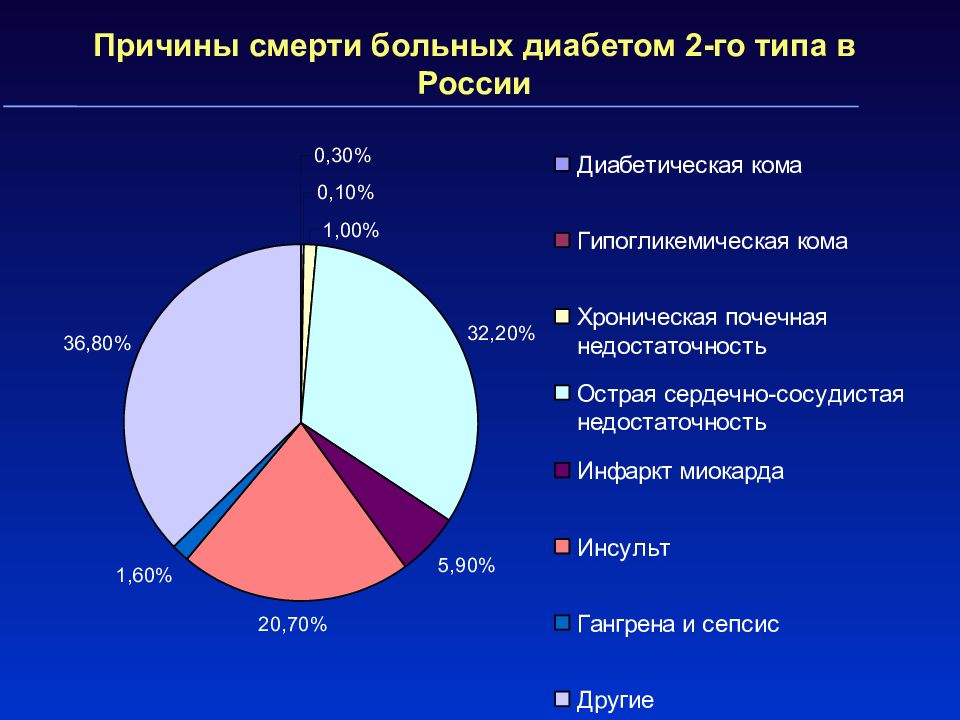 Причины смерти больных диабетом 2-го типа в России

0,30%
0,10%
1,00%
32,20%
5,90%
20,70%
1,60%
36,80%

Диабетическая кома
Гипогликемическая кома
Хроническая почечная недостаточность
Острая сердечно-сосудистая недостаточность
Инфаркт миокарда
Инсульт
Гангрена и сепсис
Другие